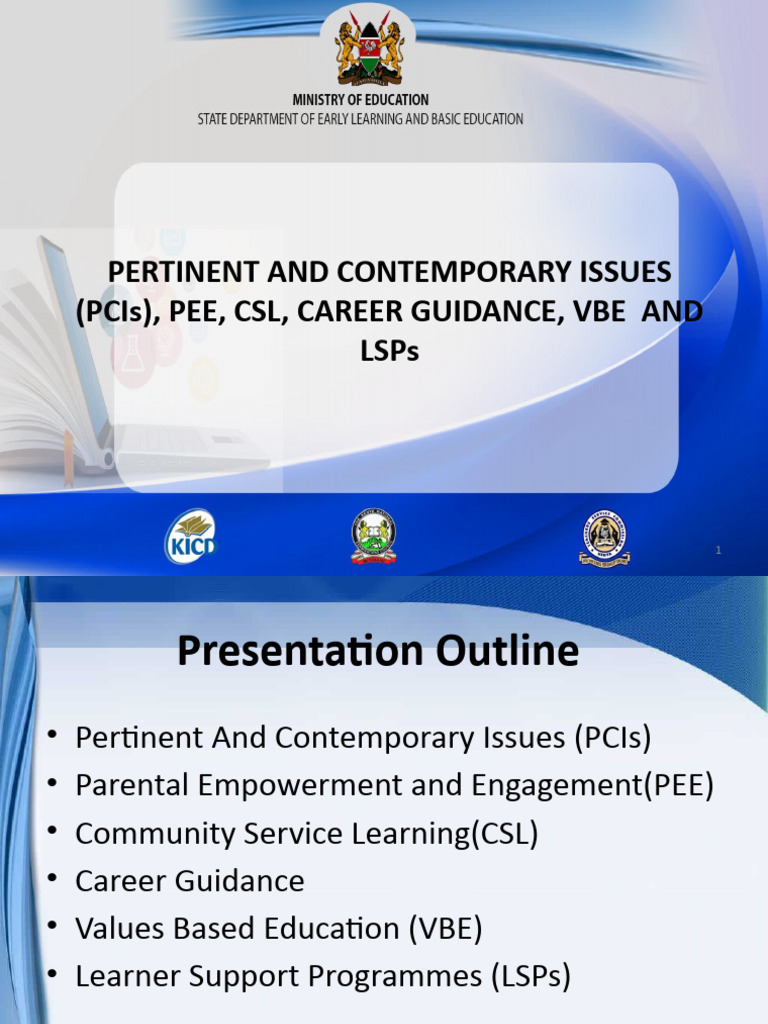 MINISTRY OF EDUCATION
STATE DEPARTMENT OF EARLY LEARNING AND BASIC EDUCATION

PERTINENT AND CONTEMPORARY ISSUES (PCIs), PEE, CSL, CAREER GUIDANCE, VBE AND LSPs

KICD

1

Presentation Outline

• Pertinent And Contemporary Issues (PCIs)
• Parental Empowerment and Engagement(PEE)
• Community Service Learning(CSL)
• Career Guidance
• Values Based Education (VBE)
• Learner Support Programmes (LSPs)